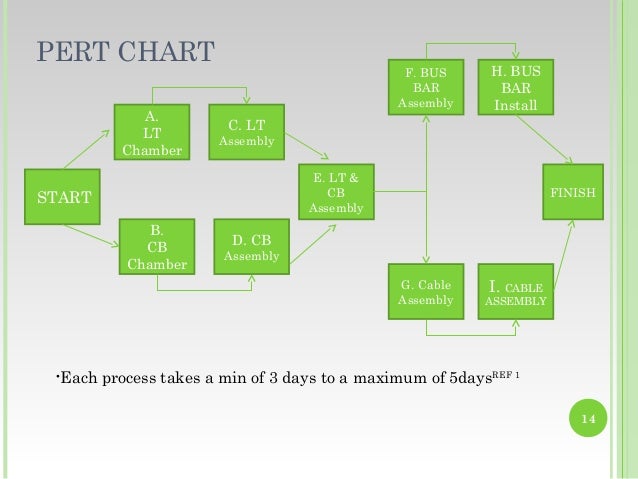 PERT CHART

START

A. LT Chamber

C. LT Assembly

B. CB Chamber

D. CB Assembly

E. LT & CB Assembly

F. BUS BAR Assembly

H. BUS BAR Install

G. Cable Assembly

I. CABLE ASSEMBLY

FINISH

•Each process takes a min of 3 days to a maximum of 5days$^{REF\ 1}$

14